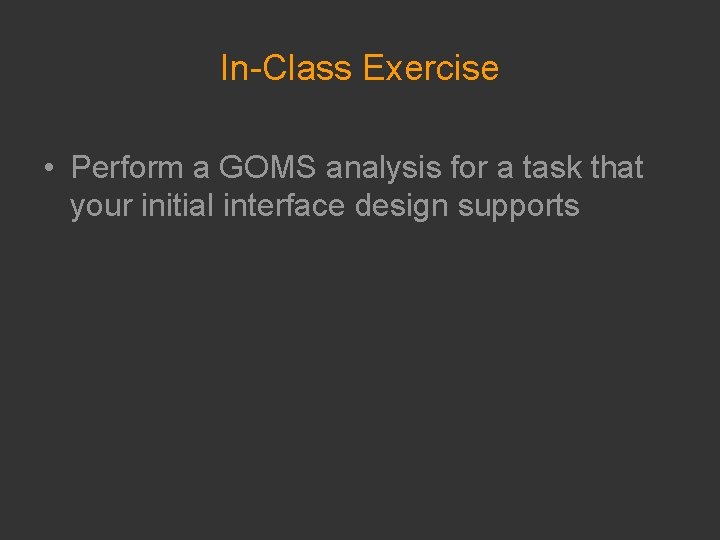 In-Class Exercise

• Perform a GOMS analysis for a task that your initial interface design supports